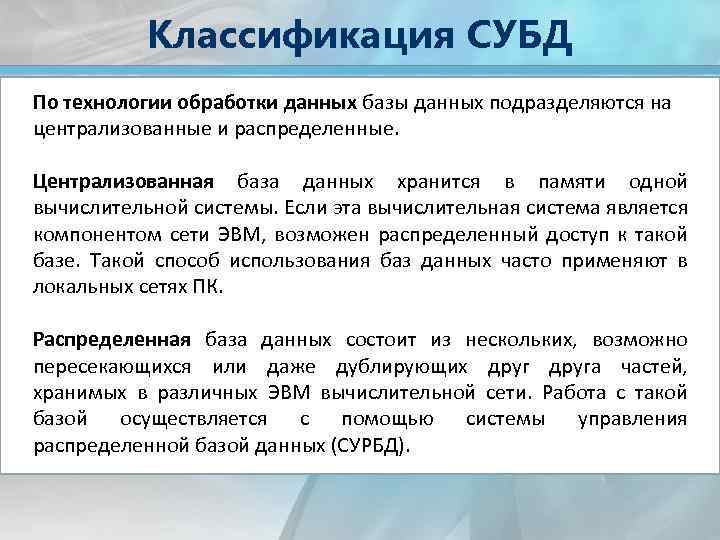 Классификация СУБД

По технологии обработки данных базы данных подразделяются на централизованные и распределенные.

Централизованная база данных хранится в памяти одной вычислительной системы. Если эта вычислительная система является компонентом сети ЭВМ, возможен распределенный доступ к такой базе. Такой способ использования баз данных часто применяют в локальных сетях ПК.

Распределенная база данных состоит из нескольких, возможно пересекающихся или даже дублирующих друг друга частей, хранимых в различных ЭВМ вычислительной сети. Работа с такой базой осуществляется с помощью системы управления распределенной базой данных (СУРБД).